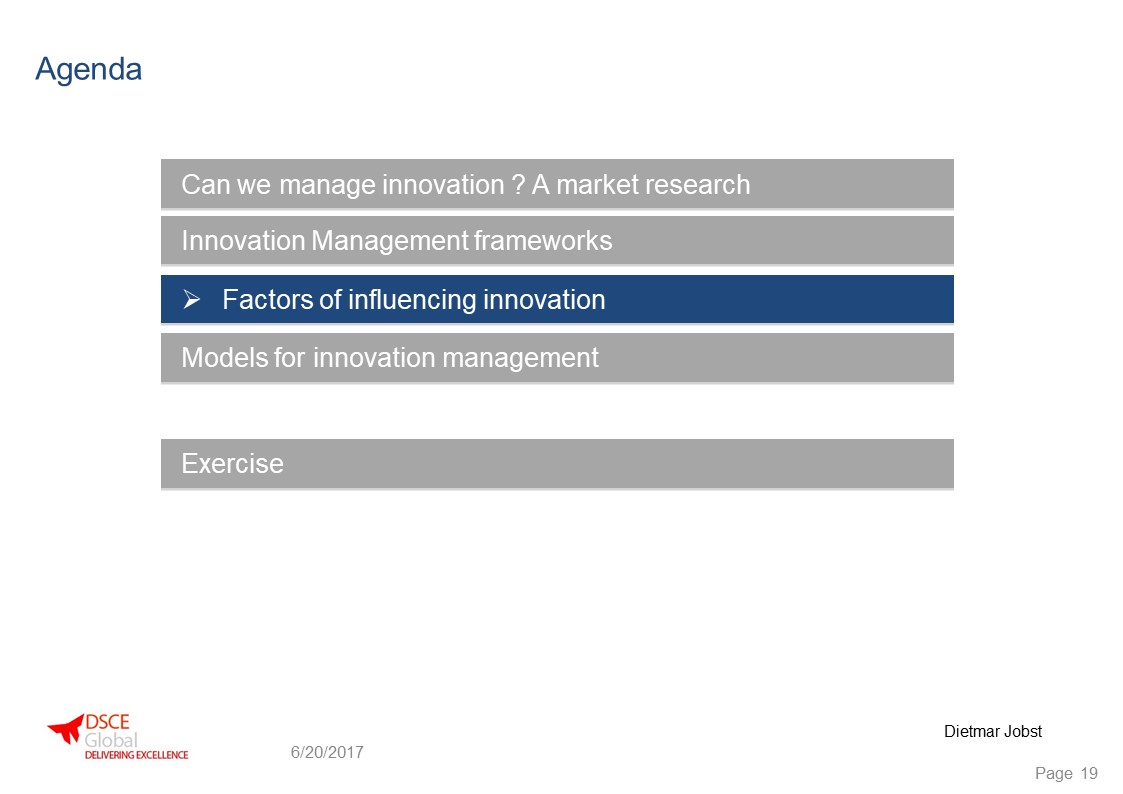 Agenda

Can we manage innovation ? A market research

Innovation Management frameworks

➢ Factors of influencing innovation

Models for innovation management

Exercise

DSCE Global DELIVERING EXCELLENCE

6/20/2017

Dietmar Jobst

Page 19